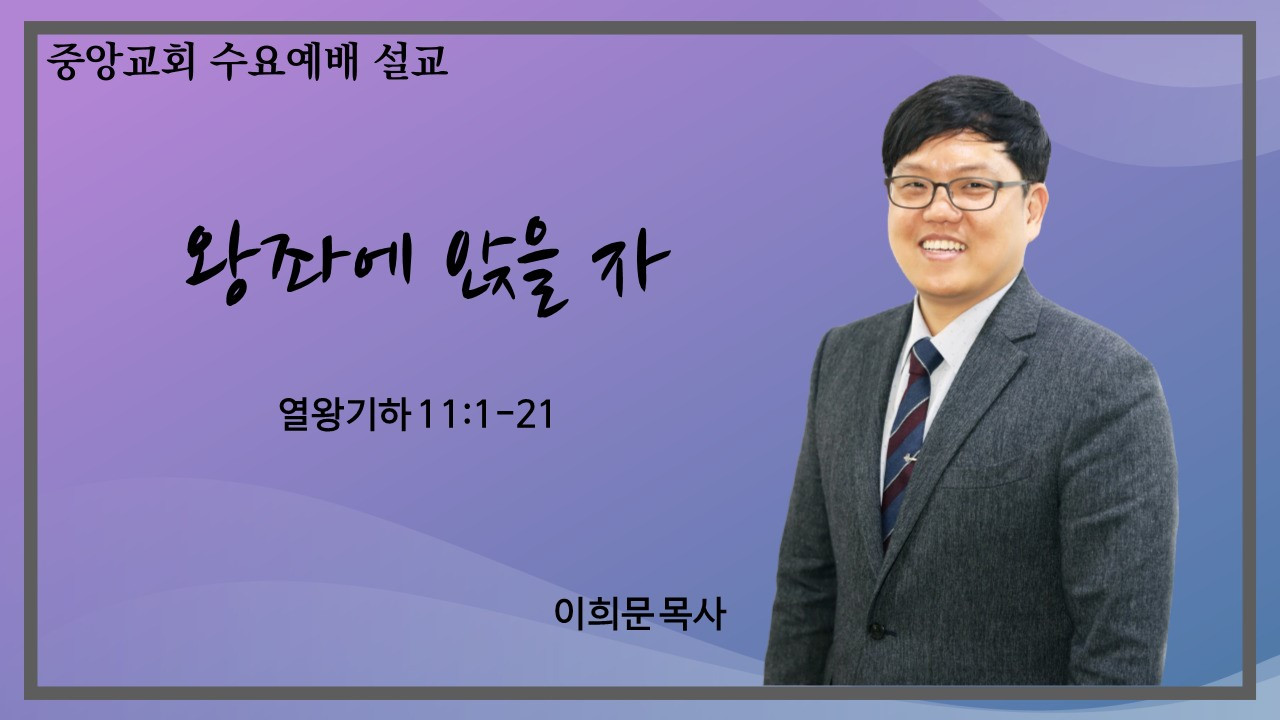 중앙교회 수요예배 설교

왕좌에 앉을 자

열왕기하 11:1-21

이희문 목사